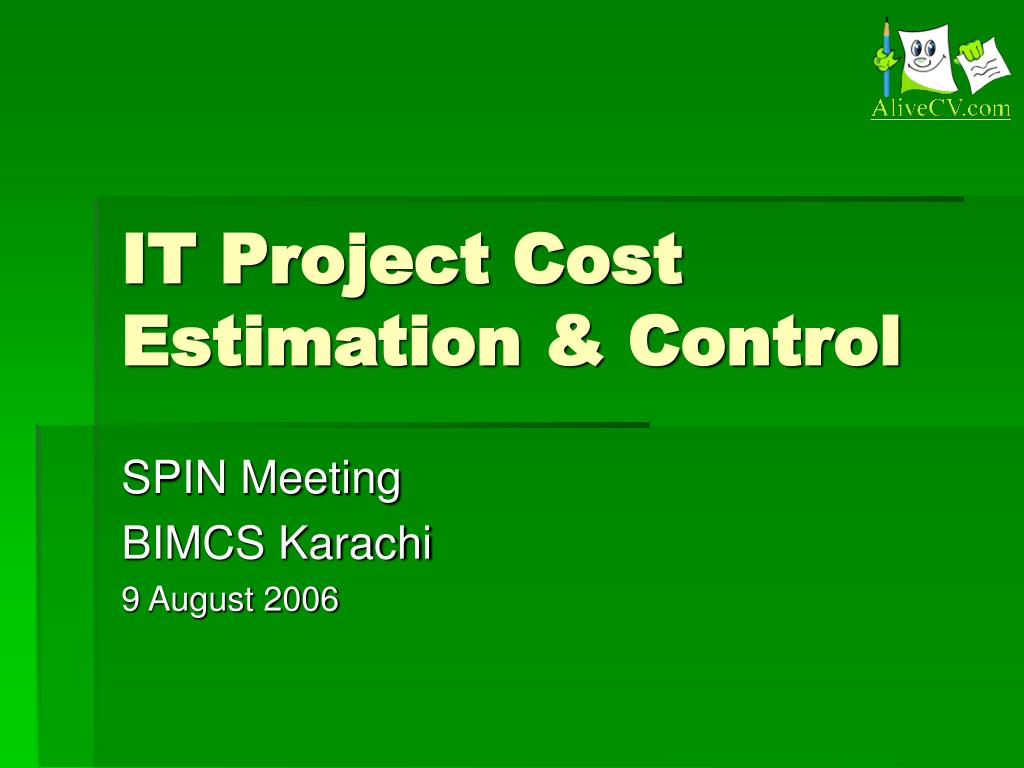 AliveCV.com

IT Project Cost Estimation & Control

SPIN Meeting

BIMCS Karachi

9 August 2006